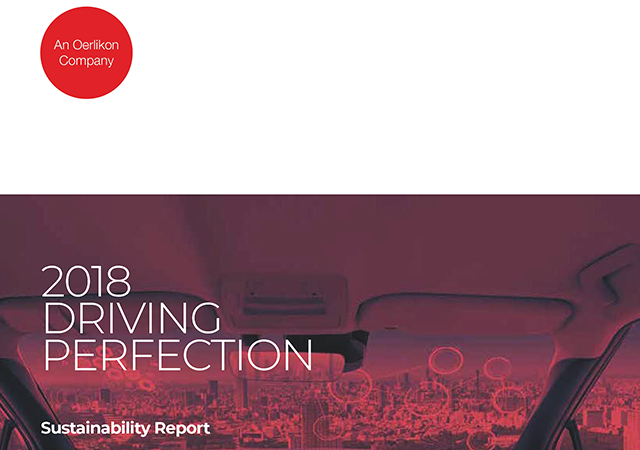 An Oerlikon Company

2018 DRIVING PERFECTION

Sustainability Report